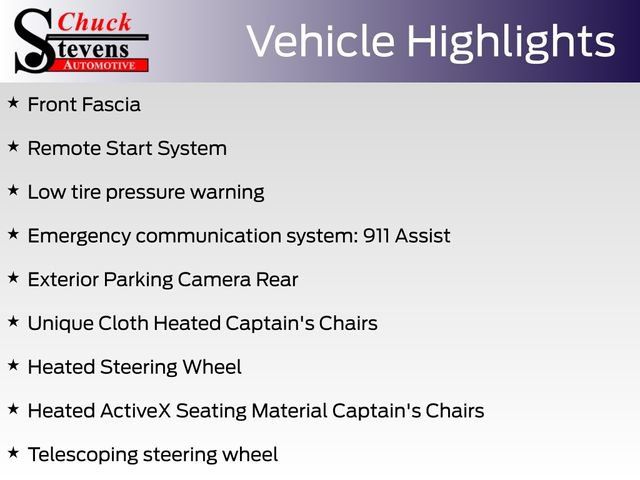 Chuck
Stevens
AUTOMOTIVE

Vehicle Highlights

★ Front Fascia

★ Remote Start System

★ Low tire pressure warning

★ Emergency communication system: 911 Assist

★ Exterior Parking Camera Rear

★ Unique Cloth Heated Captain's Chairs

★ Heated Steering Wheel

★ Heated ActiveX Seating Material Captain's Chairs

★ Telescoping steering wheel